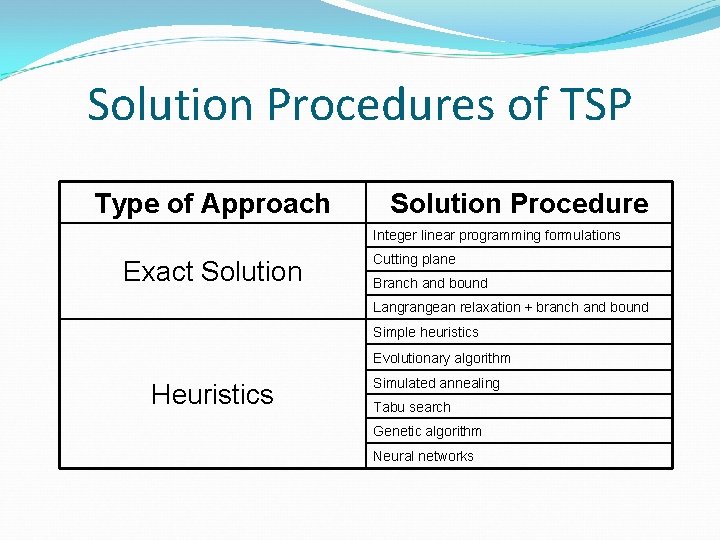 Solution Procedures of TSP

| Type of Approach | Solution Procedure |
|---|---|
| Exact Solution | Integer linear programming formulations |
| | Cutting plane |
| | Branch and bound |
| | Langrangean relaxation + branch and bound |
| Heuristics | Simple heuristics |
| | Evolutionary algorithm |
| | Simulated annealing |
| | Tabu search |
| | Genetic algorithm |
| | Neural networks |